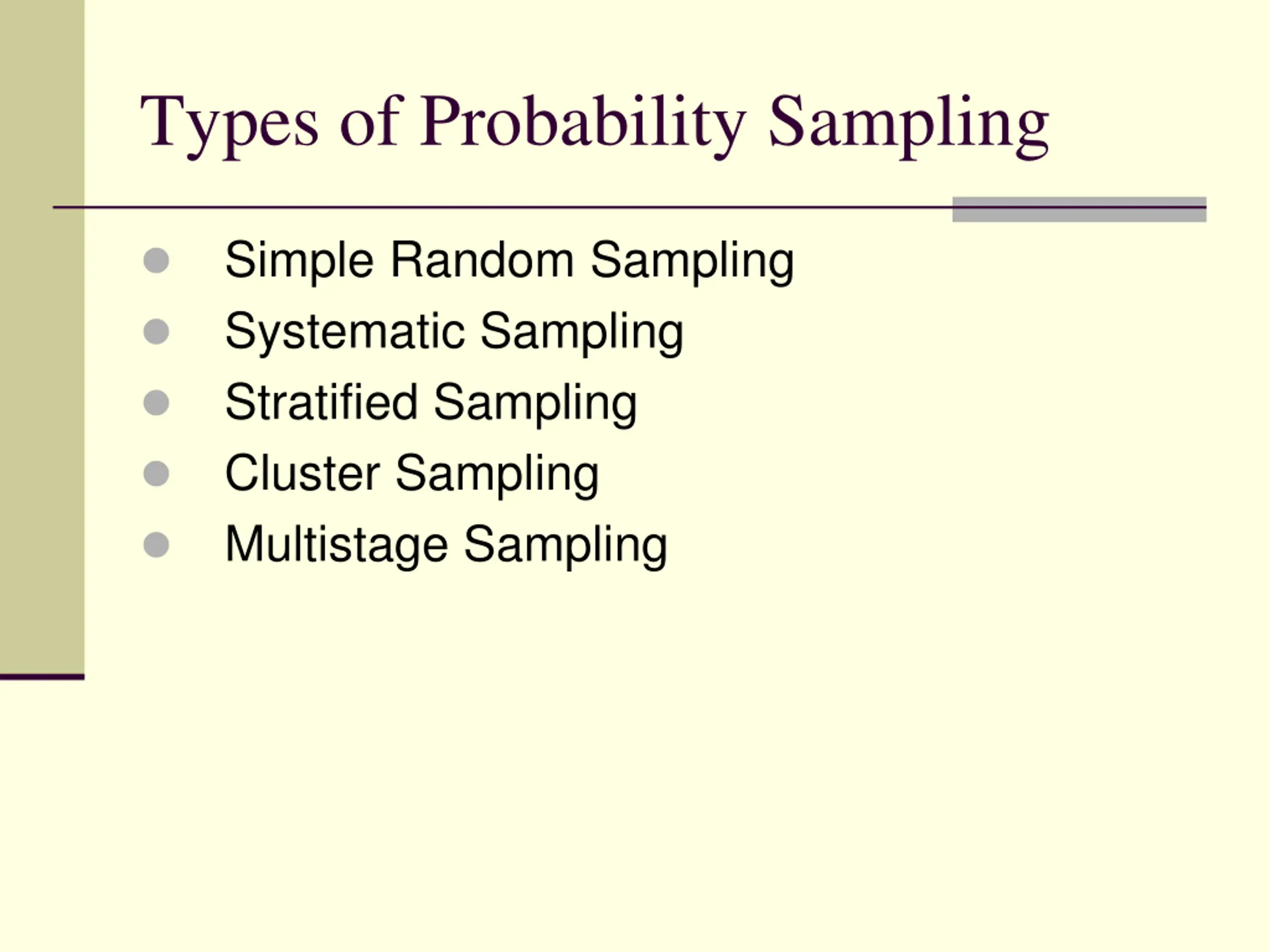 Types of Probability Sampling

- Simple Random Sampling
- Systematic Sampling
- Stratified Sampling
- Cluster Sampling
- Multistage Sampling